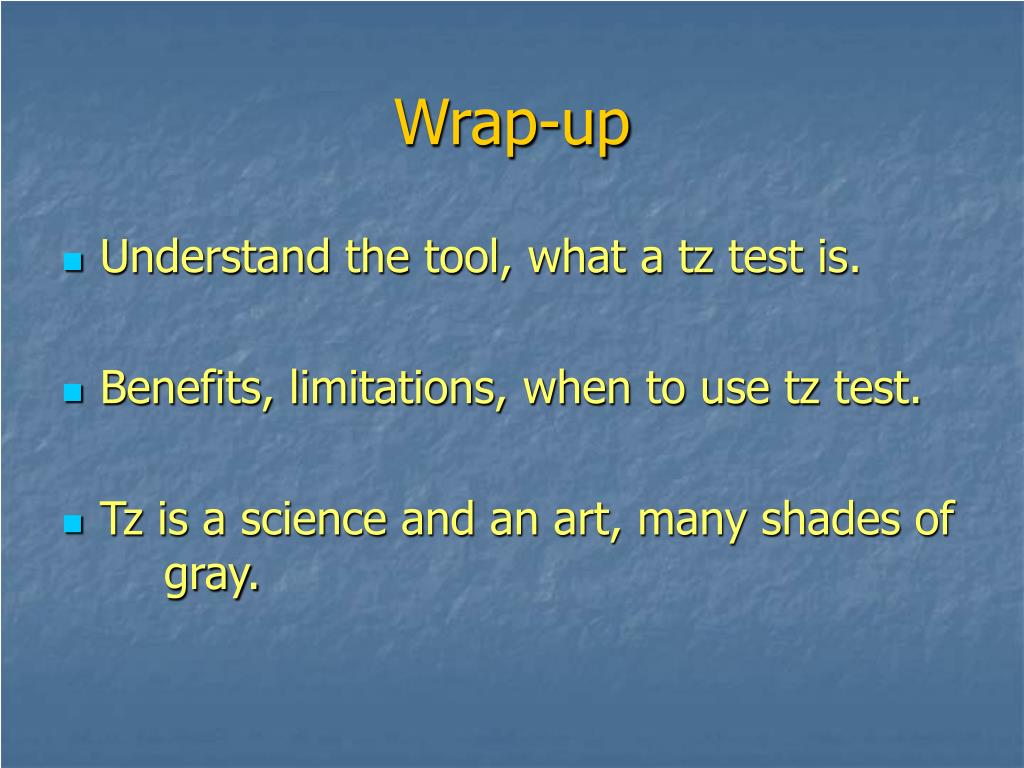 Wrap-up

Understand the tool, what a tz test is.

Benefits, limitations, when to use tz test.

Tz is a science and an art, many shades of gray.